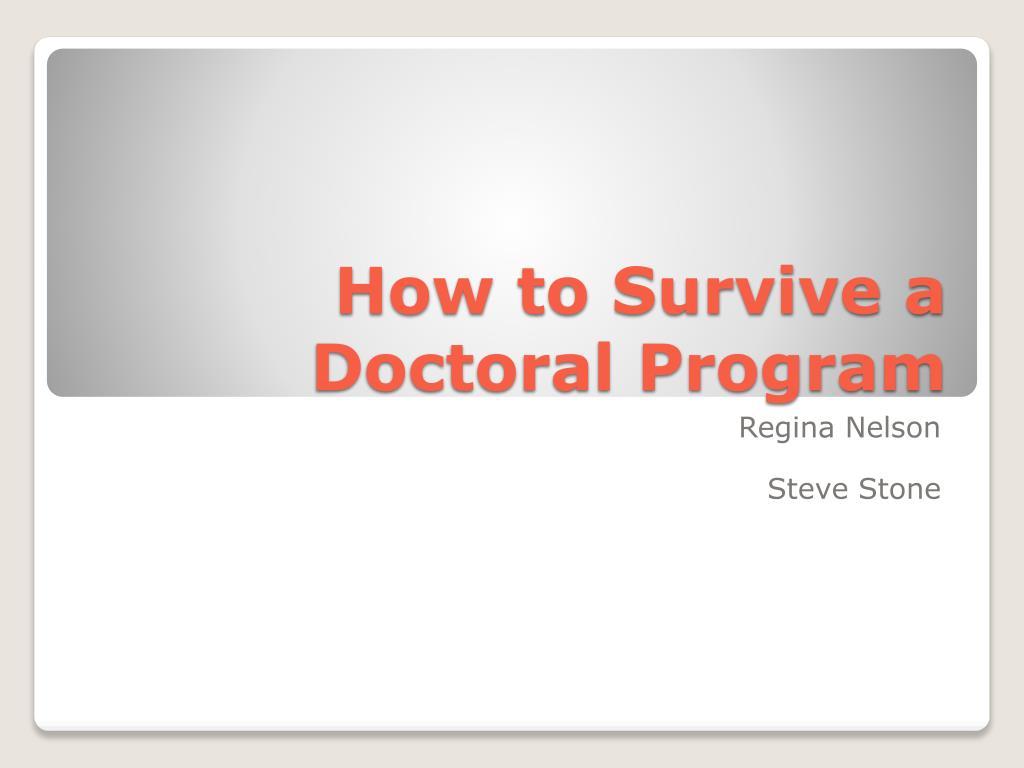 How to Survive a Doctoral Program

Regina Nelson

Steve Stone